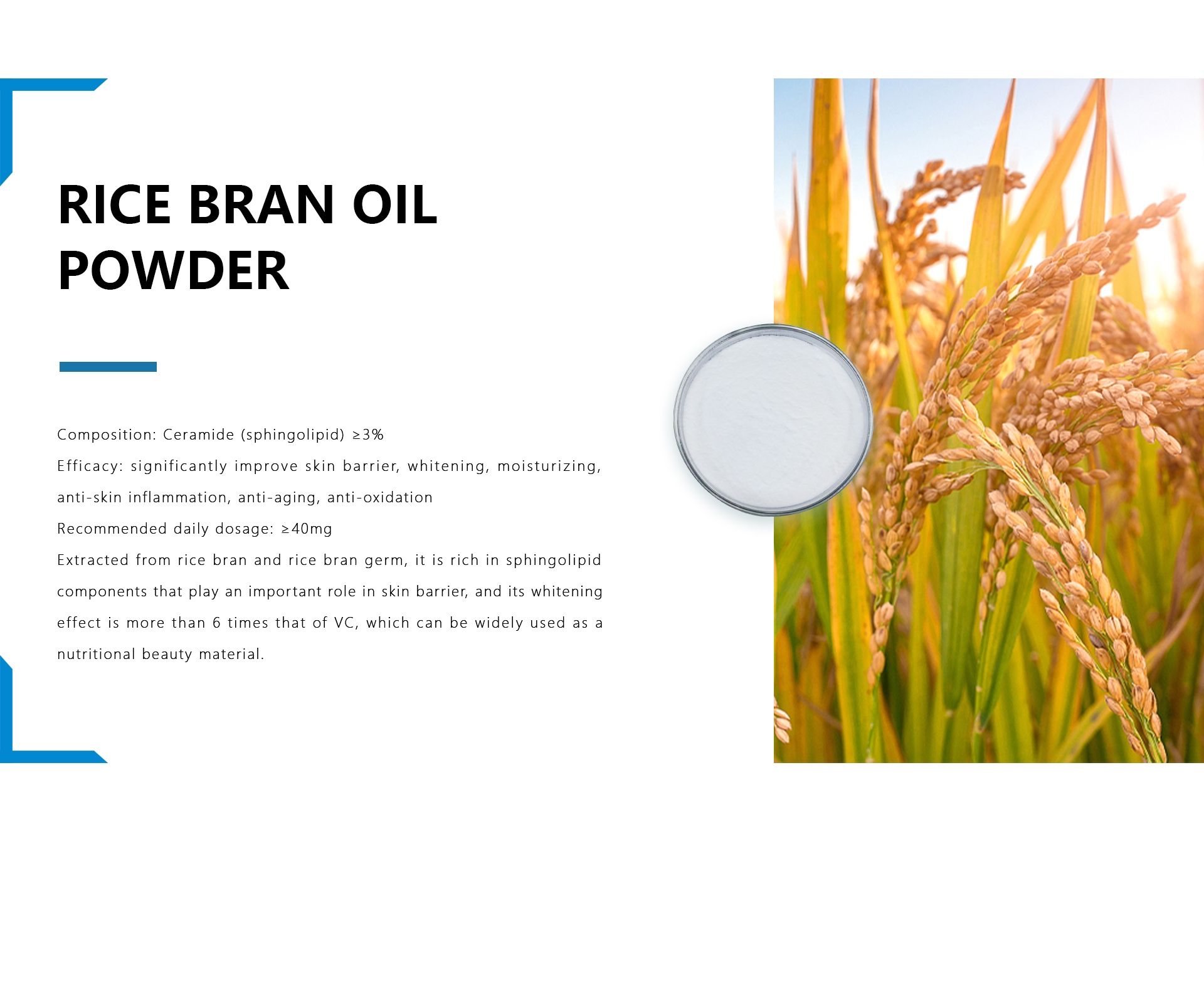 RICE BRAN OIL POWDER

Composition: Ceramide (sphingolipid) ≥3%

Efficacy: significantly improve skin barrier, whitening, moisturizing, anti-skin inflammation, anti-aging, anti-oxidation

Recommended daily dosage: ≥40mg

Extracted from rice bran and rice bran germ, it is rich in sphingolipid components that play an important role in skin barrier, and its whitening effect is more than 6 times that of VC, which can be widely used as a nutritional beauty material.